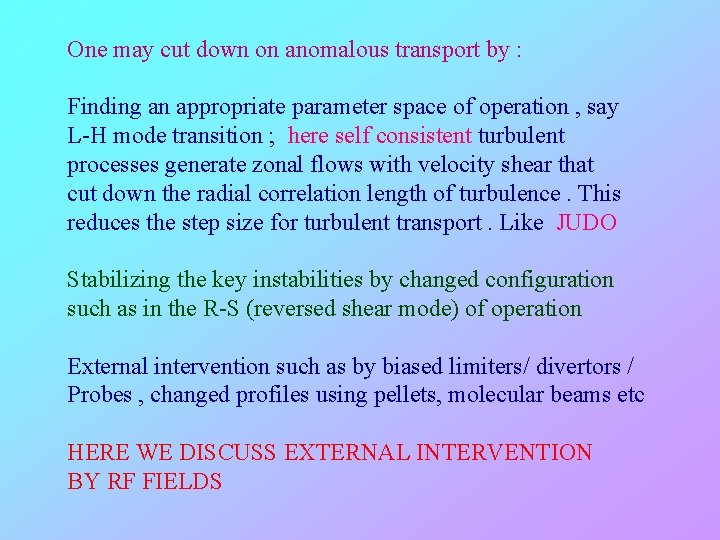 One may cut down on anomalous transport by :

Finding an appropriate parameter space of operation , say L-H mode transition ; here self consistent turbulent processes generate zonal flows with velocity shear that cut down the radial correlation length of turbulence . This reduces the step size for turbulent transport . Like JUDO

Stabilizing the key instabilities by changed configuration such as in the R-S (reversed shear mode) of operation

External intervention such as by biased limiters/ divertors / Probes , changed profiles using pellets, molecular beams etc

HERE WE DISCUSS EXTERNAL INTERVENTION BY RF FIELDS